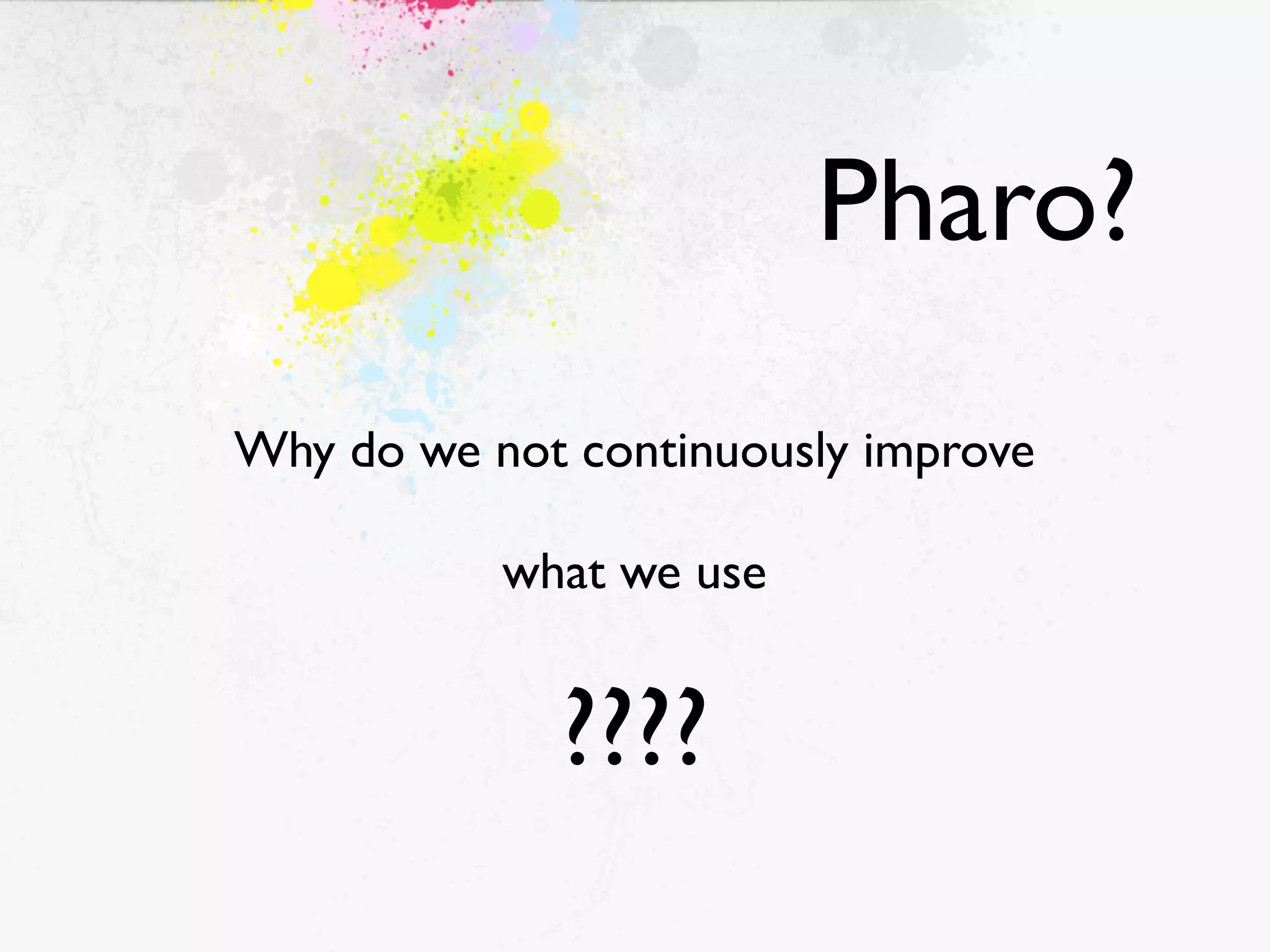 Pharo?

Why do we not continuously improve

what we use

????